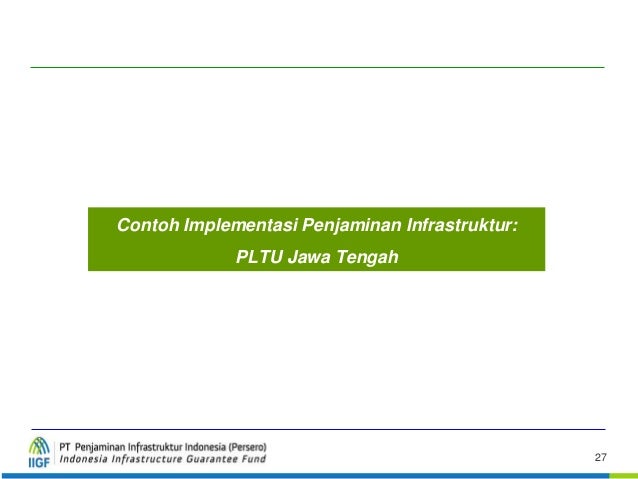 Contoh Implementasi Penjaminan Infrastruktur:
PLTU Jawa Tengah

IIGF
PT Penjaminan Infrastruktur Indonesia (Persero)
Indonesia Infrastructure Guarantee Fund

27